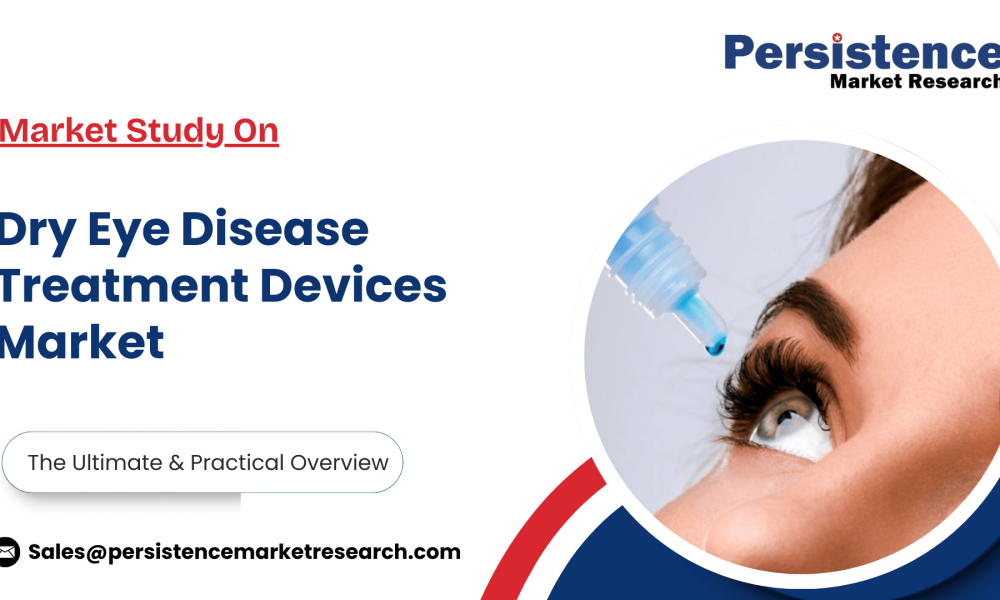 Persistence
Market Research

Market Study On

Dry Eye Disease Treatment Devices Market

The Ultimate & Practical Overview

Sales@persistencemarketresearch.com